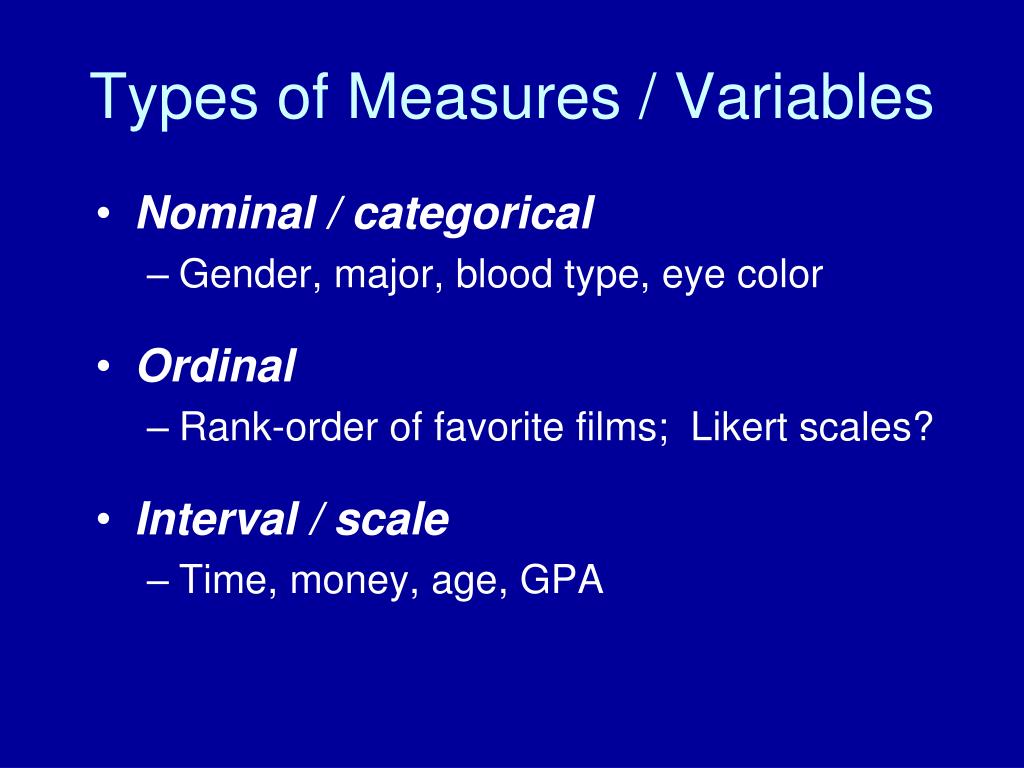 Types of Measures / Variables

• Nominal / categorical
– Gender, major, blood type, eye color

• Ordinal
– Rank-order of favorite films; Likert scales?

• Interval / scale
– Time, money, age, GPA